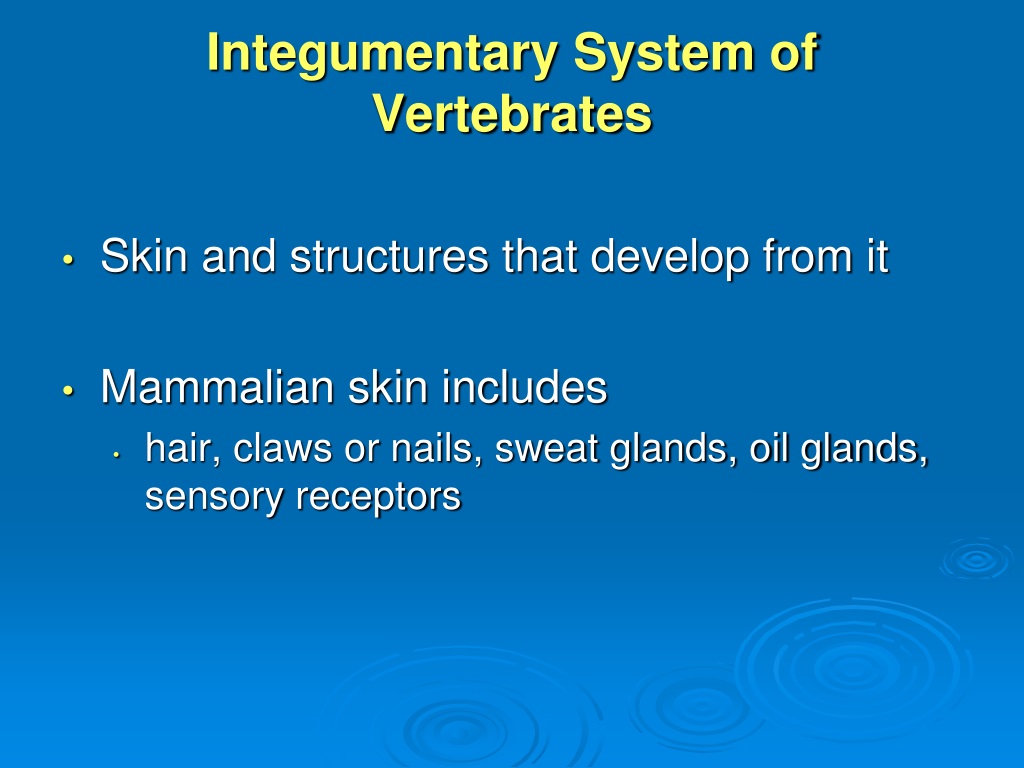 Integumentary System of Vertebrates

• Skin and structures that develop from it

• Mammalian skin includes
  • hair, claws or nails, sweat glands, oil glands, sensory receptors